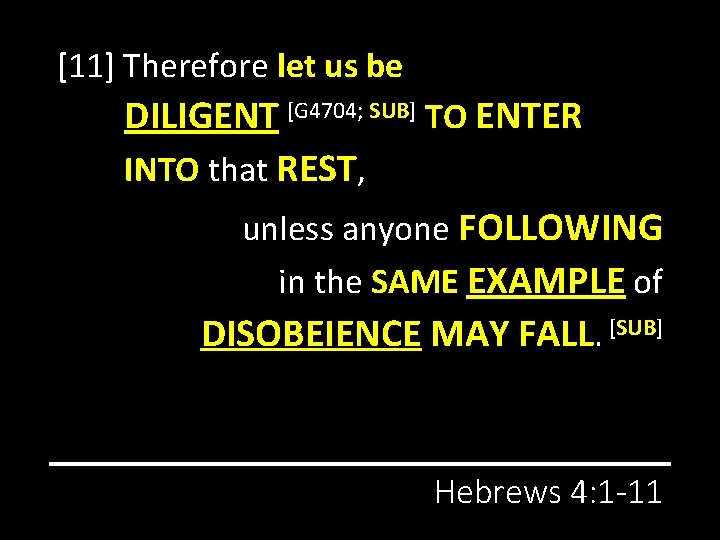 [11] Therefore let us be DILIGENT [G4704; SUB] TO ENTER INTO that REST,

unless anyone FOLLOWING in the SAME EXAMPLE of DISOBEIENCE MAY FALL. [SUB]

Hebrews 4:1-11